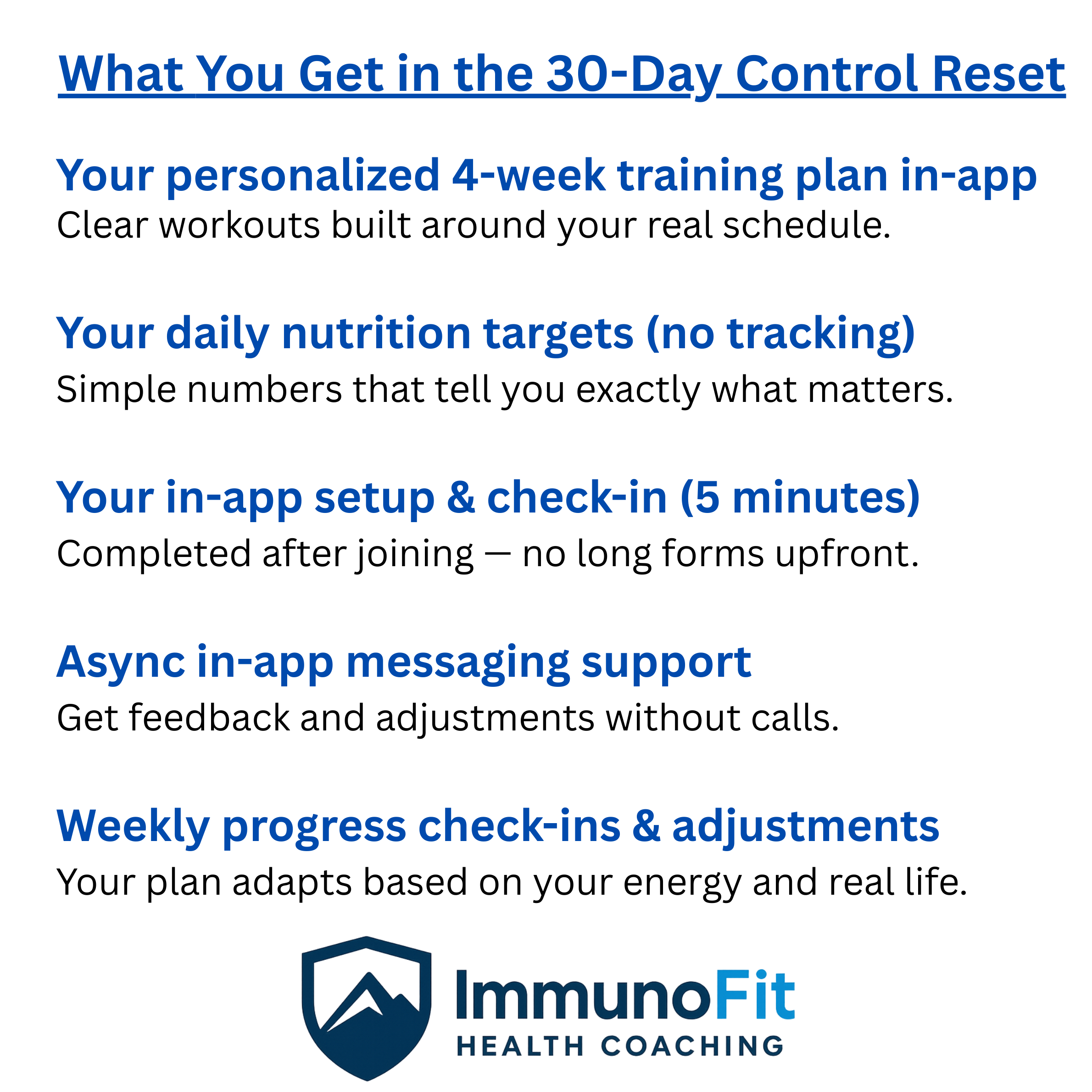 What You Get in the 30-Day Control Reset

Your personalized 4-week training plan in-app
Clear workouts built around your real schedule.

Your daily nutrition targets (no tracking)
Simple numbers that tell you exactly what matters.

Your in-app setup & check-in (5 minutes)
Completed after joining — no long forms upfront.

Async in-app messaging support
Get feedback and adjustments without calls.

Weekly progress check-ins & adjustments
Your plan adapts based on your energy and real life.

ImmunoFit
HEALTH COACHING